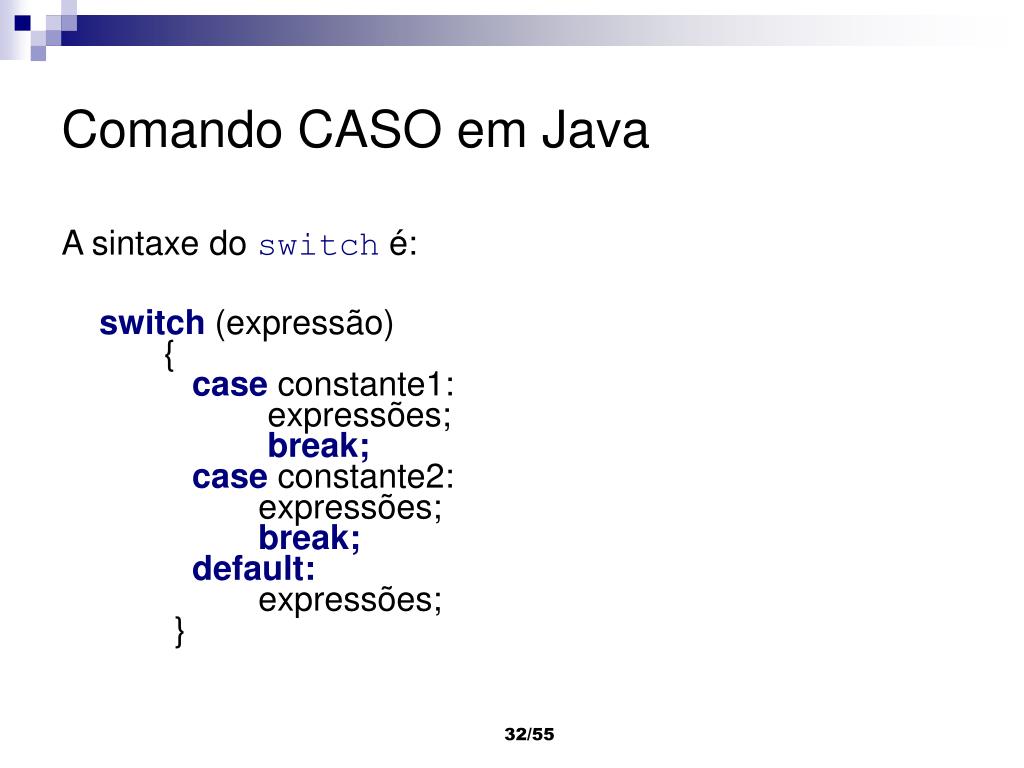 Comando CASO em Java

A sintaxe do switch é:

switch (expressão)
{
case constante1:
expressões;
break;
case constante2:
expressões;
break;
default:
expressões;
}

32/55